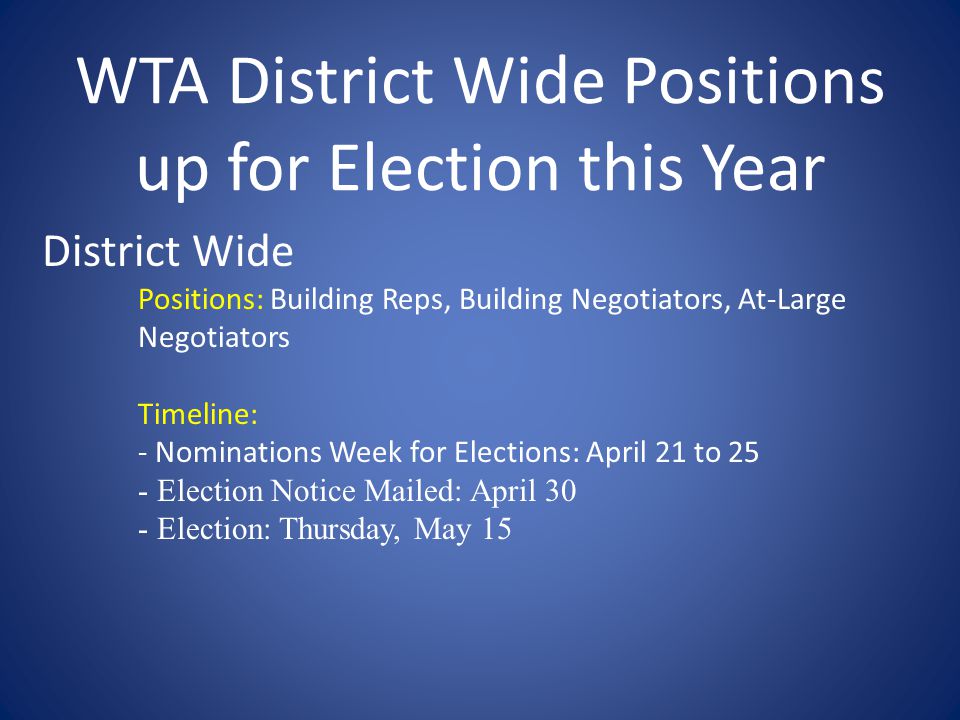 WTA District Wide Positions up for Election this Year

District Wide

Positions: Building Reps, Building Negotiators, At-Large Negotiators

Timeline:
- Nominations Week for Elections: April 21 to 25
- Election Notice Mailed: April 30
- Election: Thursday, May 15